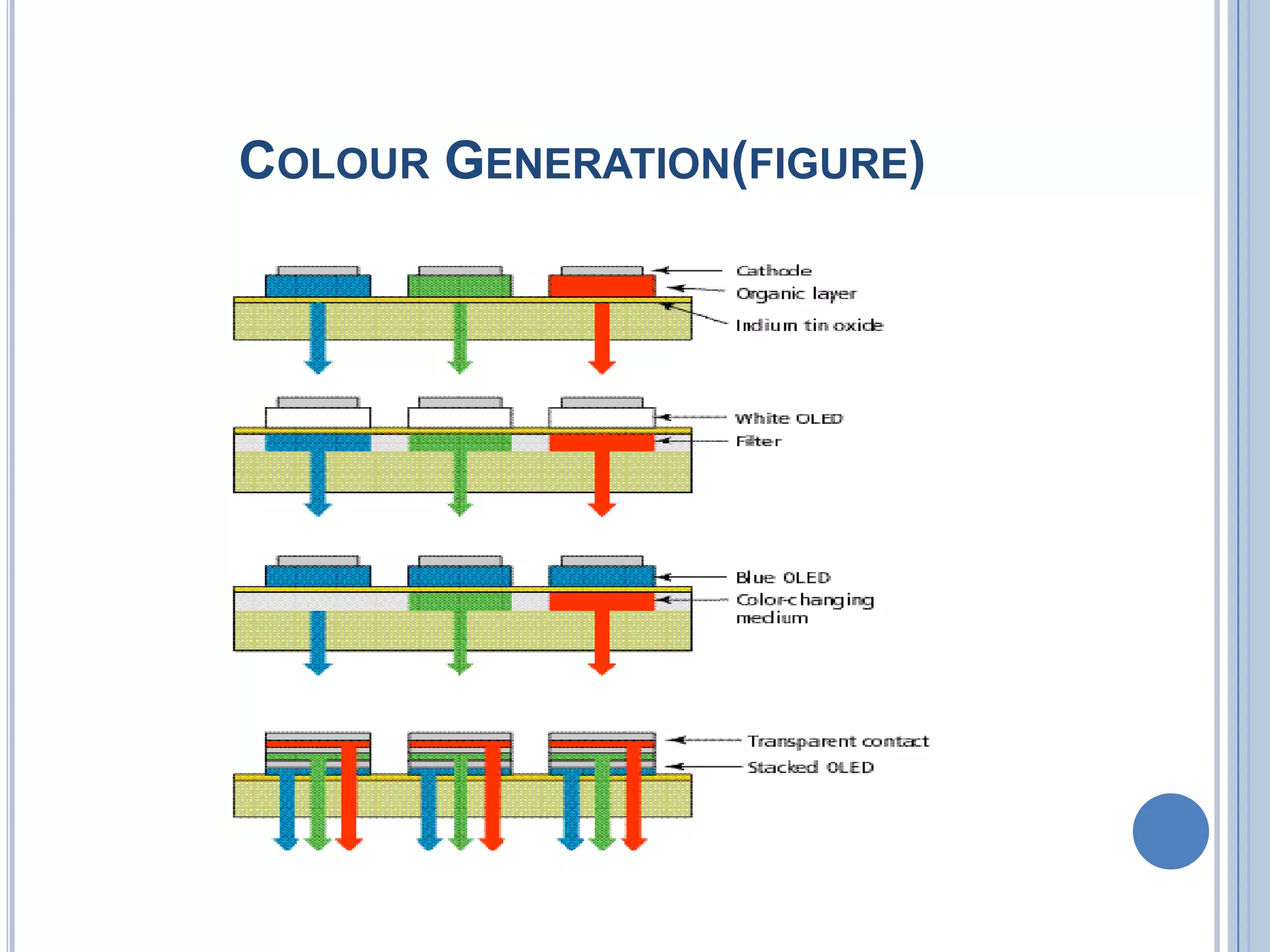 COLOUR GENERATION(FIGURE)

Cathode
Organic layer
Indium tin oxide

White OLED
Filter

Blue OLED
Color-changing medium

Transparent contact
Stacked OLED